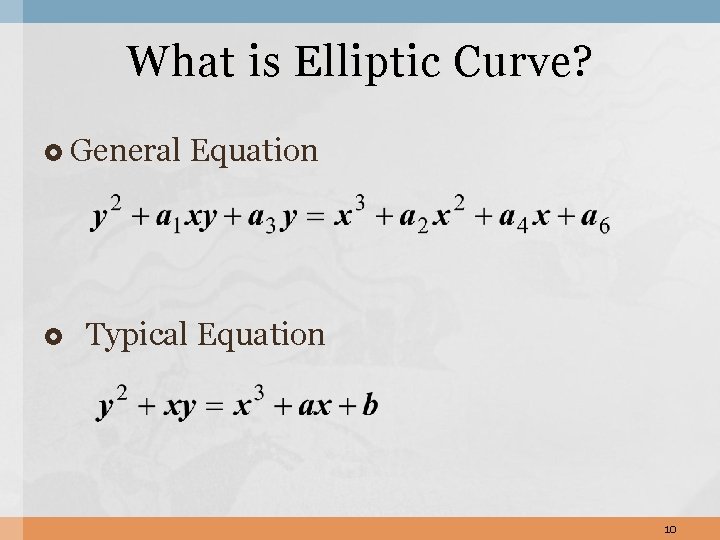 What is Elliptic Curve?

General Equation

$y^2 + a_1xy + a_3y = x^3 + a_2x^2 + a_4x + a_6$

Typical Equation

$y^2 + xy = x^3 + ax + b$

10